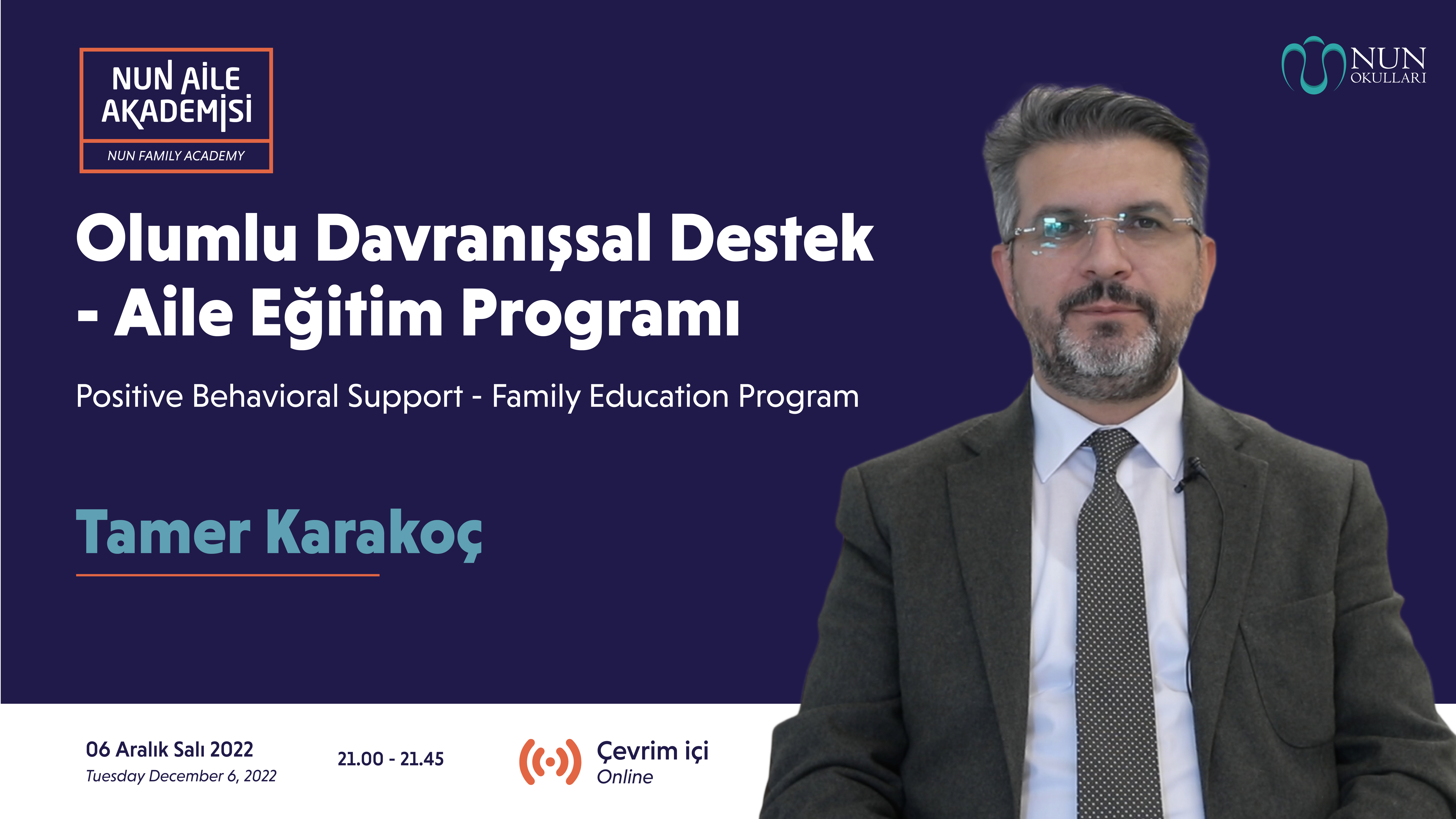 NUN AİLE AKADEMİSİ
NUN FAMILY ACADEMY

NUN OKULLARI

Olumlu Davranışsal Destek - Aile Eğitim Programı

Positive Behavioral Support - Family Education Program

Tamer Karakoç

06 Aralık Salı 2022
Tuesday December 6, 2022

21.00 - 21.45

Çevrim içi
Online